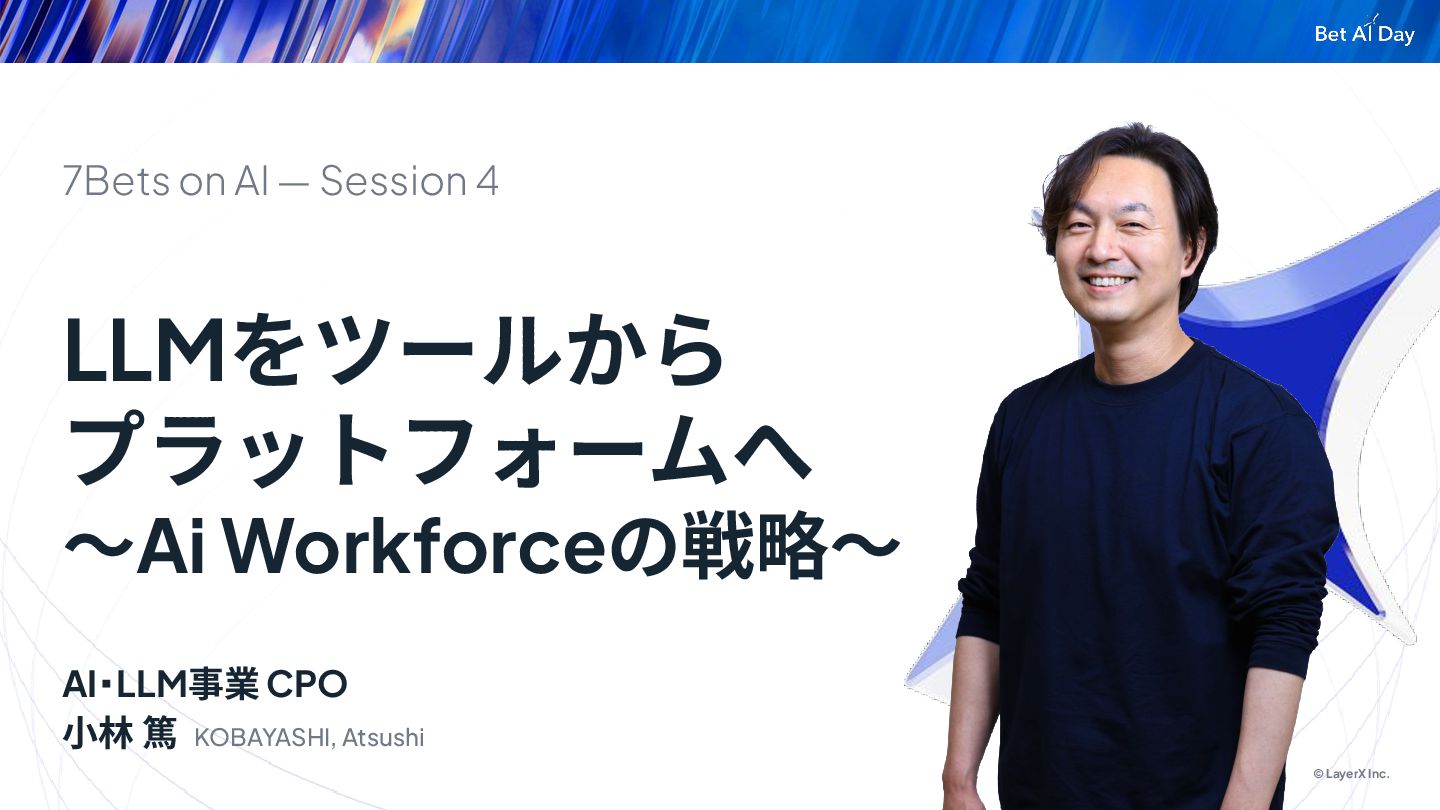 Bet AI Day

7Bets on AI — Session 4

LLMをツールから
プラットフォームへ
〜Ai Workforceの戦略〜

AI・LLM事業 CPO
小林 篤 KOBAYASHI, Atsushi

© LayerX Inc.